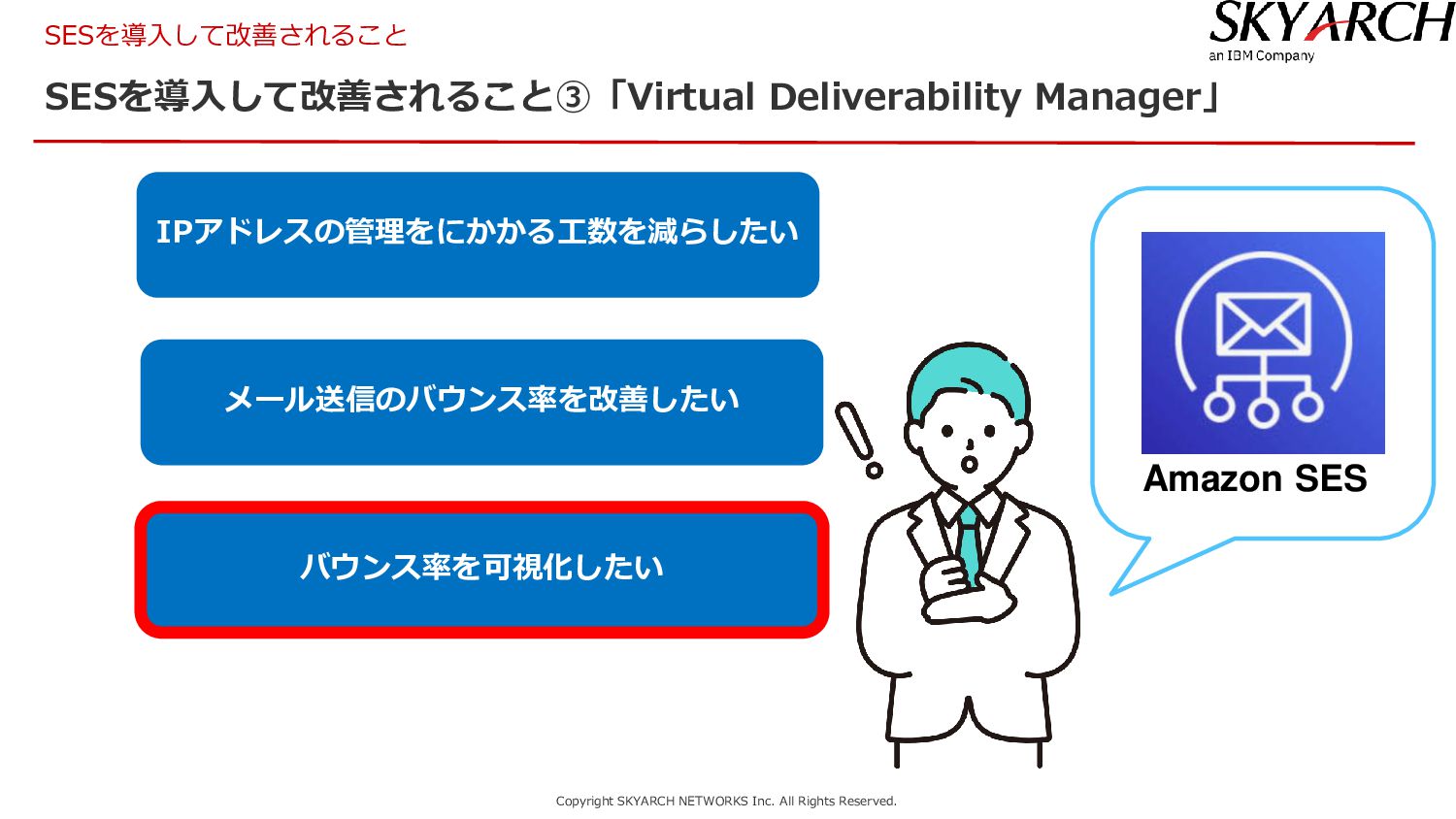 SESを導入して改善されること

SKYARCH
an IBM Company

SESを導入して改善されること③「Virtual Deliverability Manager」

IPアドレスの管理をにかかる工数を減らしたい

メール送信のバウンス率を改善したい

バウンス率を可視化したい

Amazon SES

Copyright SKYARCH NETWORKS Inc. All Rights Reserved.